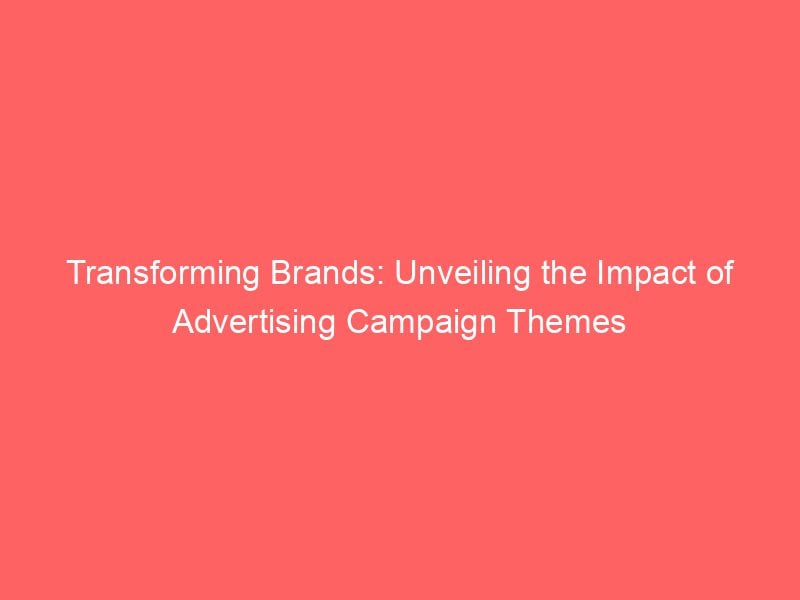 Transforming Brands: Unveiling the Impact of Advertising Campaign Themes